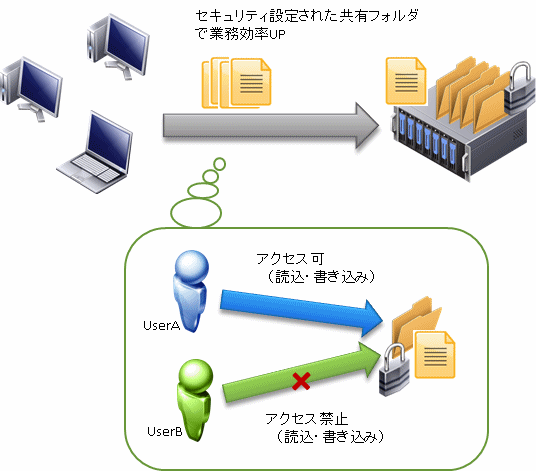 セキュリティ設定された共有フォルダで業務効率UP

アクセス 可
（読込・書き込み）

UserA

UserB

アクセス 禁止
（読込・書き込み）